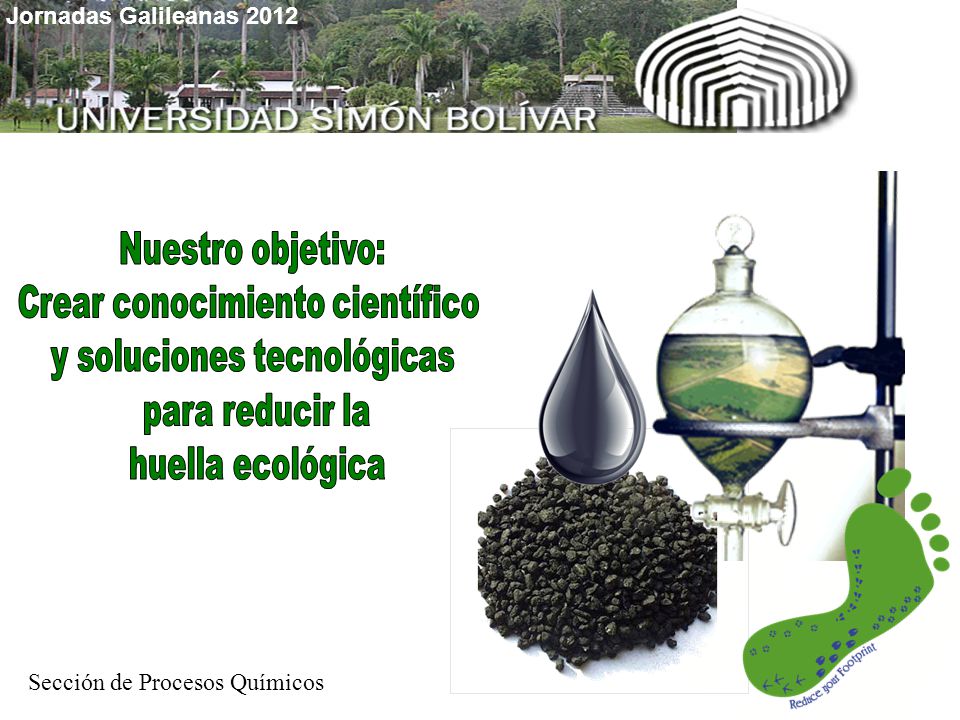 Jornadas Galileanas 2012

UNIVERSIDAD SIMÓN BOLÍVAR

Nuestro objetivo:
Crear conocimiento científico y soluciones tecnológicas para reducir la huella ecológica

Reduce your Footprint

Sección de Procesos Químicos